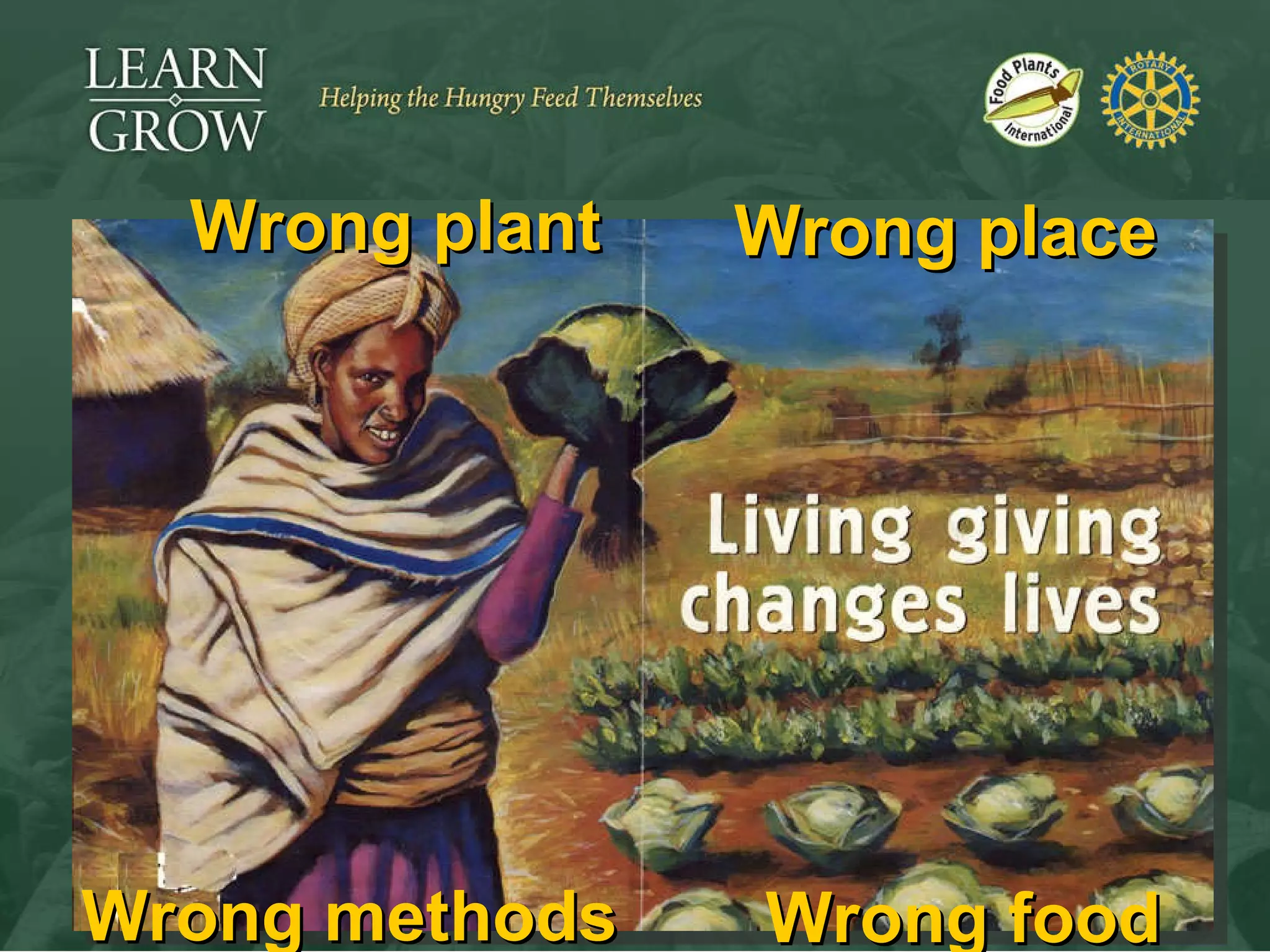 LEARN
GROW

Helping the Hungry Feed Themselves

Food Plants International

ROTARY INTERNATIONAL

Wrong plant

Wrong place

Living giving changes lives

Wrong methods

Wrong food